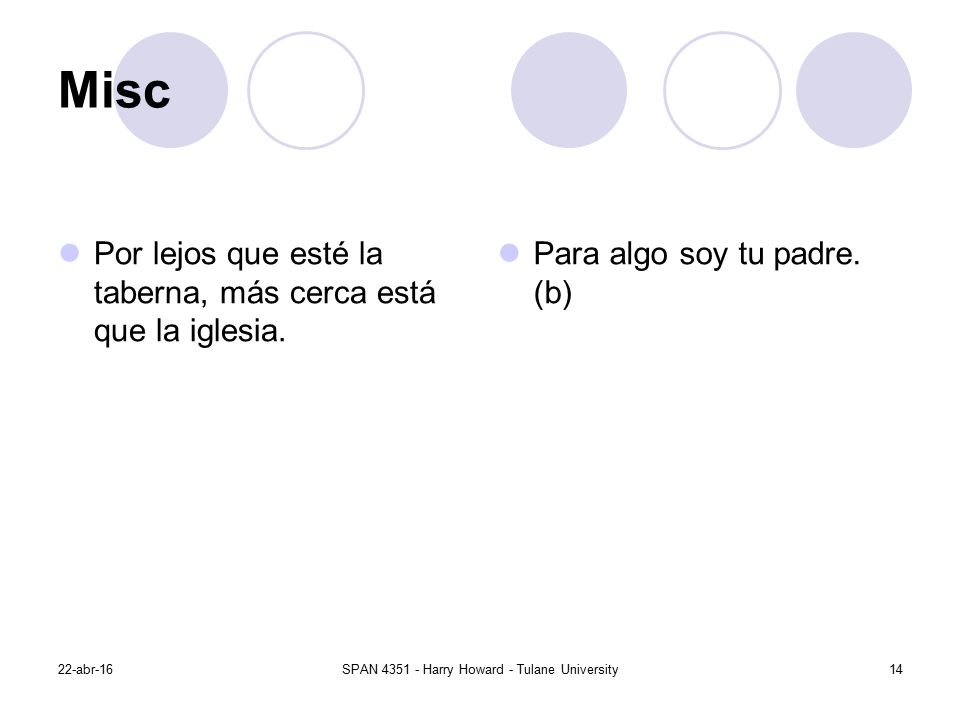 Misc

Por lejos que esté la taberna, más cerca está que la iglesia.

Para algo soy tu padre. (b)

22-abr-16

SPAN 4351 - Harry Howard - Tulane University

14